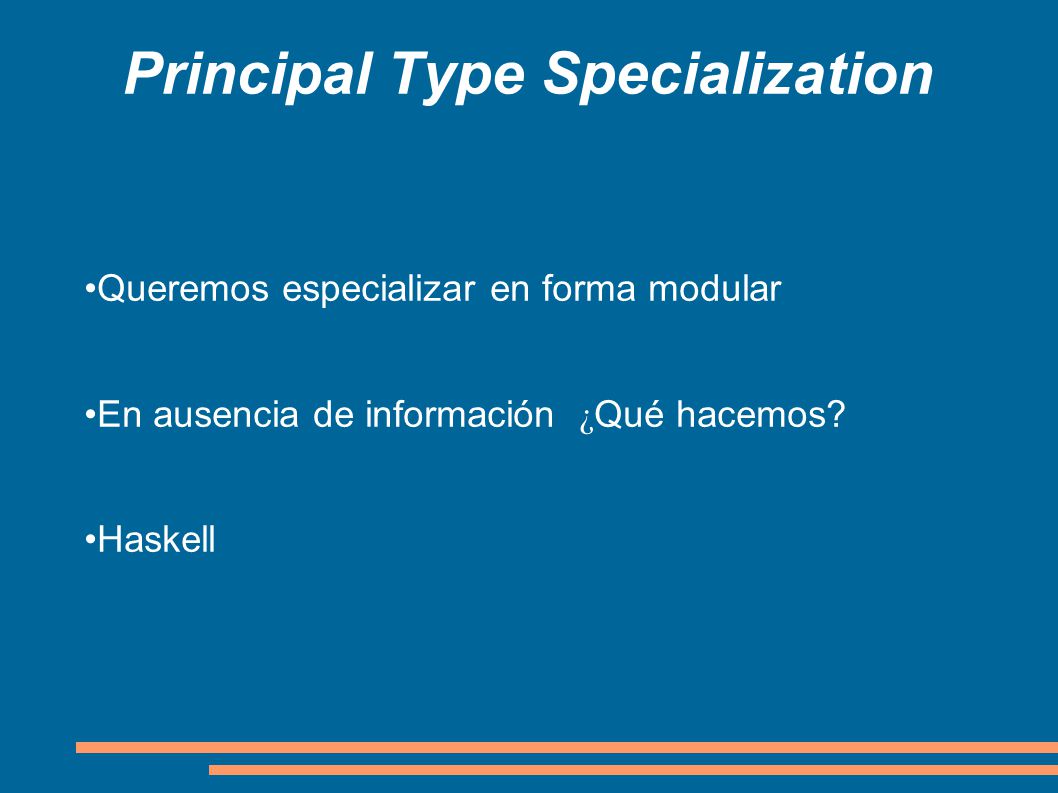 Principal Type Specialization

•Queremos especializar en forma modular

•En ausencia de información ¿Qué hacemos?

•Haskell